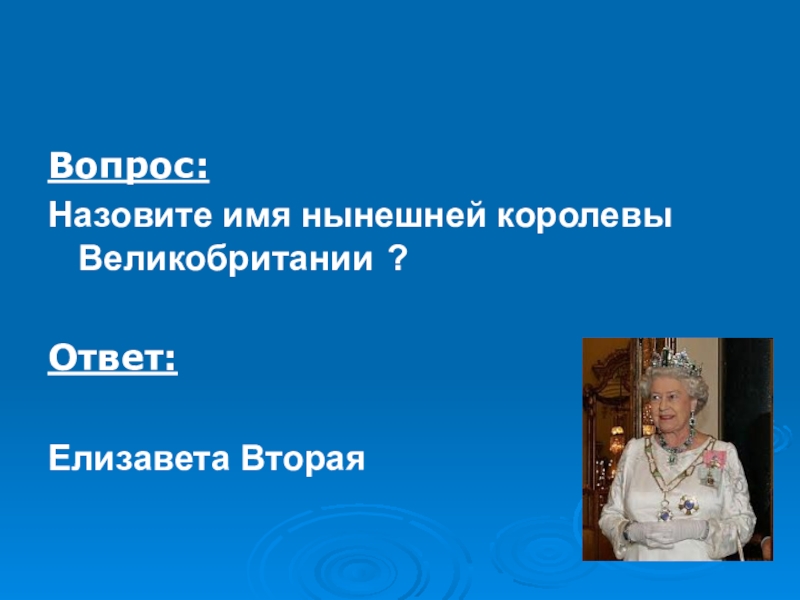 Вопрос:
Назовите имя нынешней королевы Великобритании ?

Ответ:

Елизавета Вторая